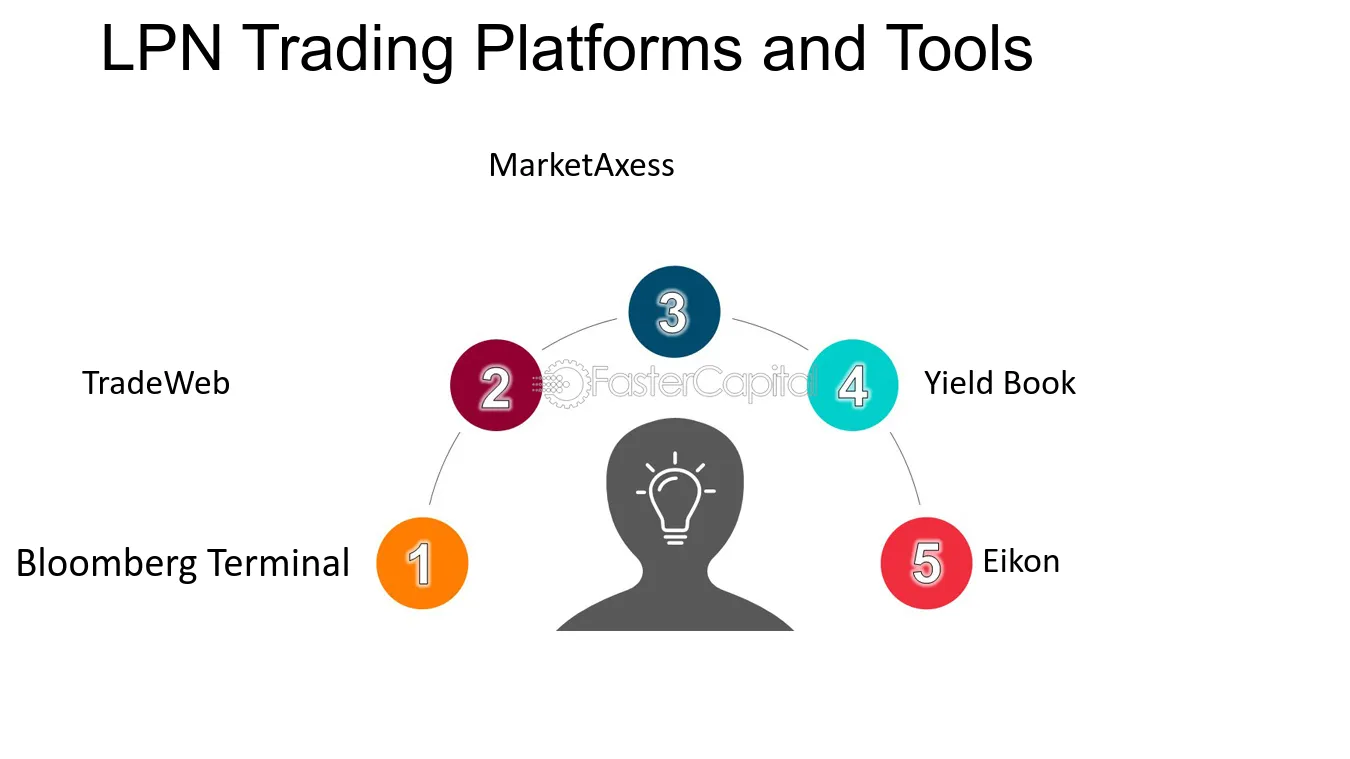 LPN Trading Platforms and Tools

MarketAxess

3

TradeWeb

2

4

Yield Book

Bloomberg Terminal

1

5

Eikon

FasterCapital